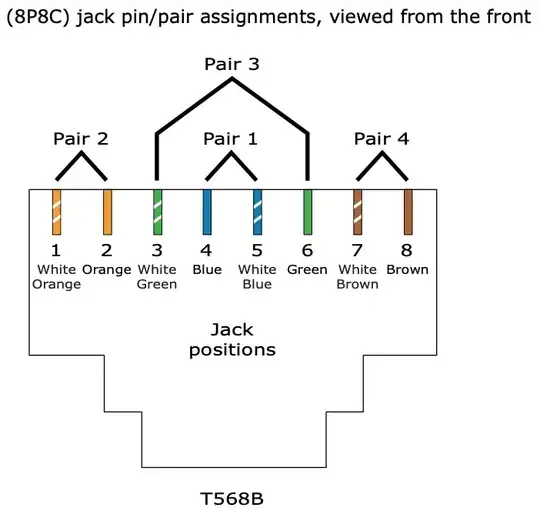 (8P8C) jack pin/pair assignments, viewed from the front

Pair 3

Pair 2

Pair 1

Pair 4

1 White Orange

2 Orange

3 White Green

4 Blue

5 White Blue

6 Green

7 White Brown

8 Brown

Jack positions

T568B